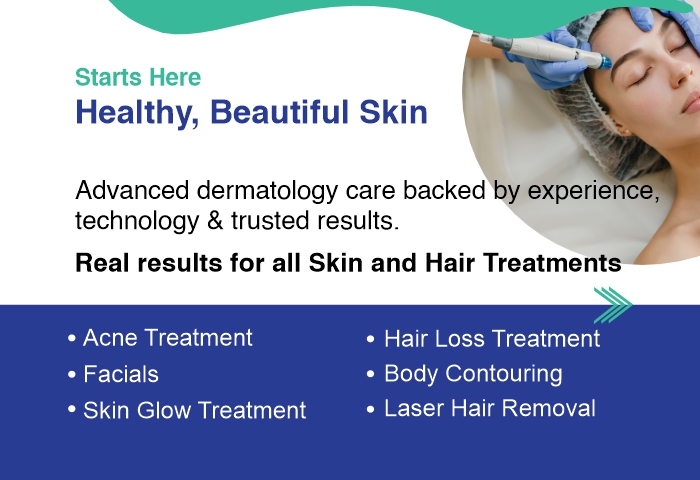 Starts Here
Healthy, Beautiful Skin

Advanced dermatology care backed by experience, technology & trusted results.

Real results for all Skin and Hair Treatments

• Acne Treatment
• Facials
• Skin Glow Treatment

• Hair Loss Treatment
• Body Contouring
• Laser Hair Removal